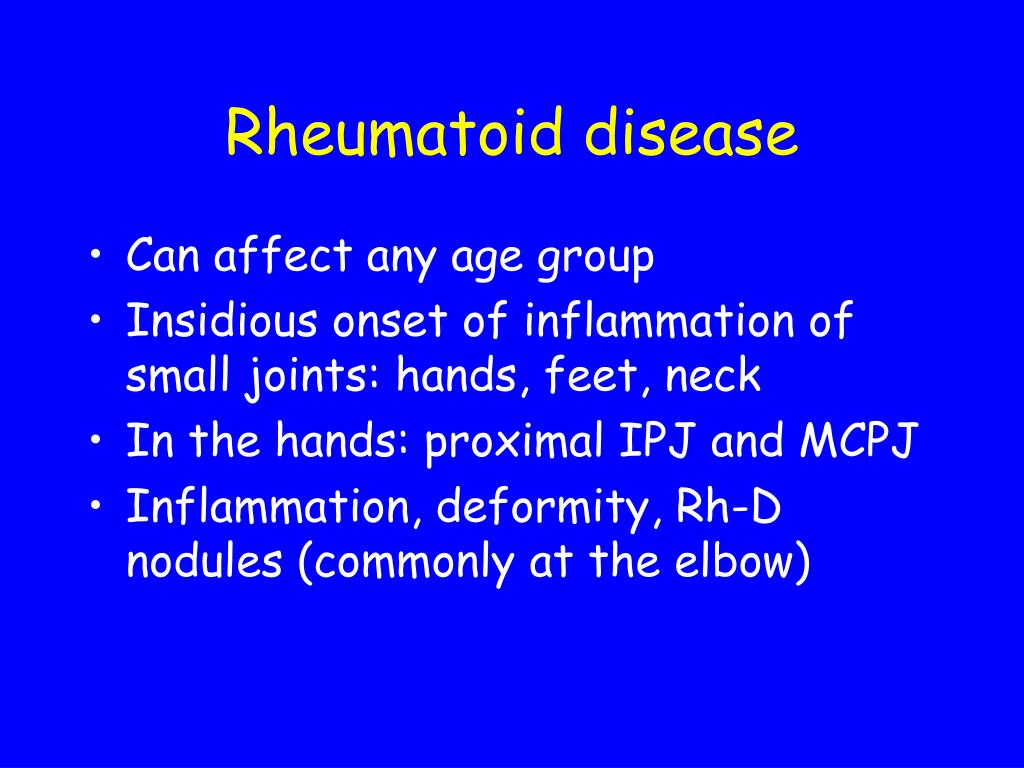 Rheumatoid disease

• Can affect any age group
• Insidious onset of inflammation of small joints: hands, feet, neck
• In the hands: proximal IPJ and MCPJ
• Inflammation, deformity, Rh-D nodules (commonly at the elbow)